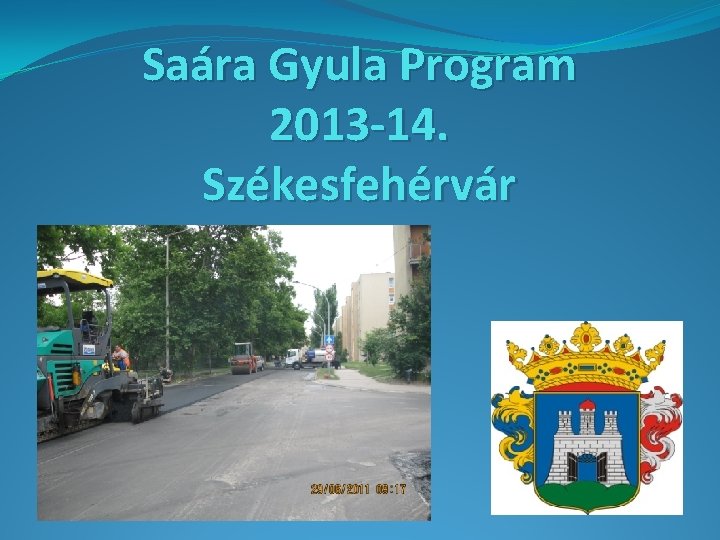 Saára Gyula Program
2013-14.
Székesfehérvár

29/06/2011 09:17